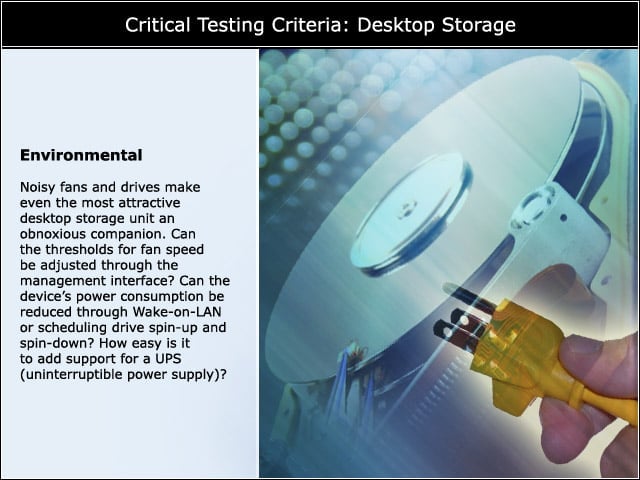 Critical Testing Criteria: Desktop Storage

Environmental

Noisy fans and drives make even the most attractive desktop storage unit an obnoxious companion. Can the thresholds for fan speed be adjusted through the management interface? Can the device's power consumption be reduced through Wake-on-LAN or scheduling drive spin-up and spin-down? How easy is it to add support for a UPS (uninterruptible power supply)?